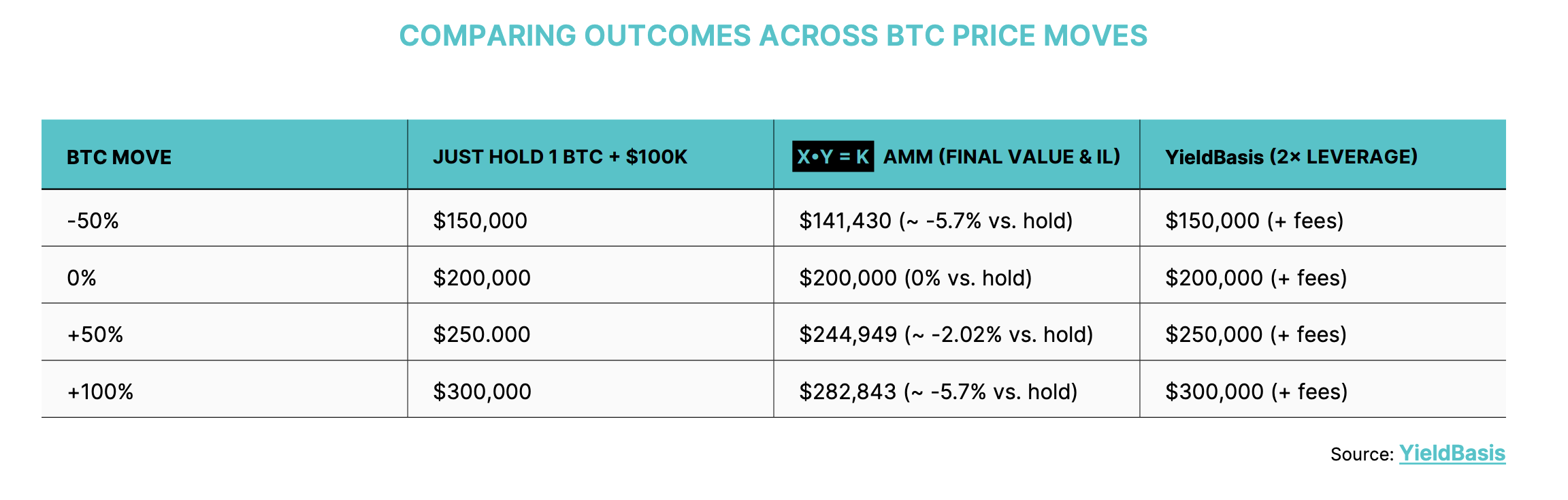 COMPARING OUTCOMES ACROSS BTC PRICE MOVES

| BTC MOVE | JUST HOLD 1 BTC + $100K | X•Y = K AMM (FINAL VALUE & IL) | YieldBasis (2× LEVERAGE) |
|---|---|---|---|
| -50% | $150,000 | $141,430 (~ -5.7% vs. hold) | $150,000 (+ fees) |
| 0% | $200,000 | $200,000 (0% vs. hold) | $200,000 (+ fees) |
| +50% | $250.000 | $244,949 (~ -2.02% vs. hold) | $250,000 (+ fees) |
| +100% | $300,000 | $282,843 (~ -5.7% vs. hold) | $300,000 (+ fees) |

Source: YieldBasis